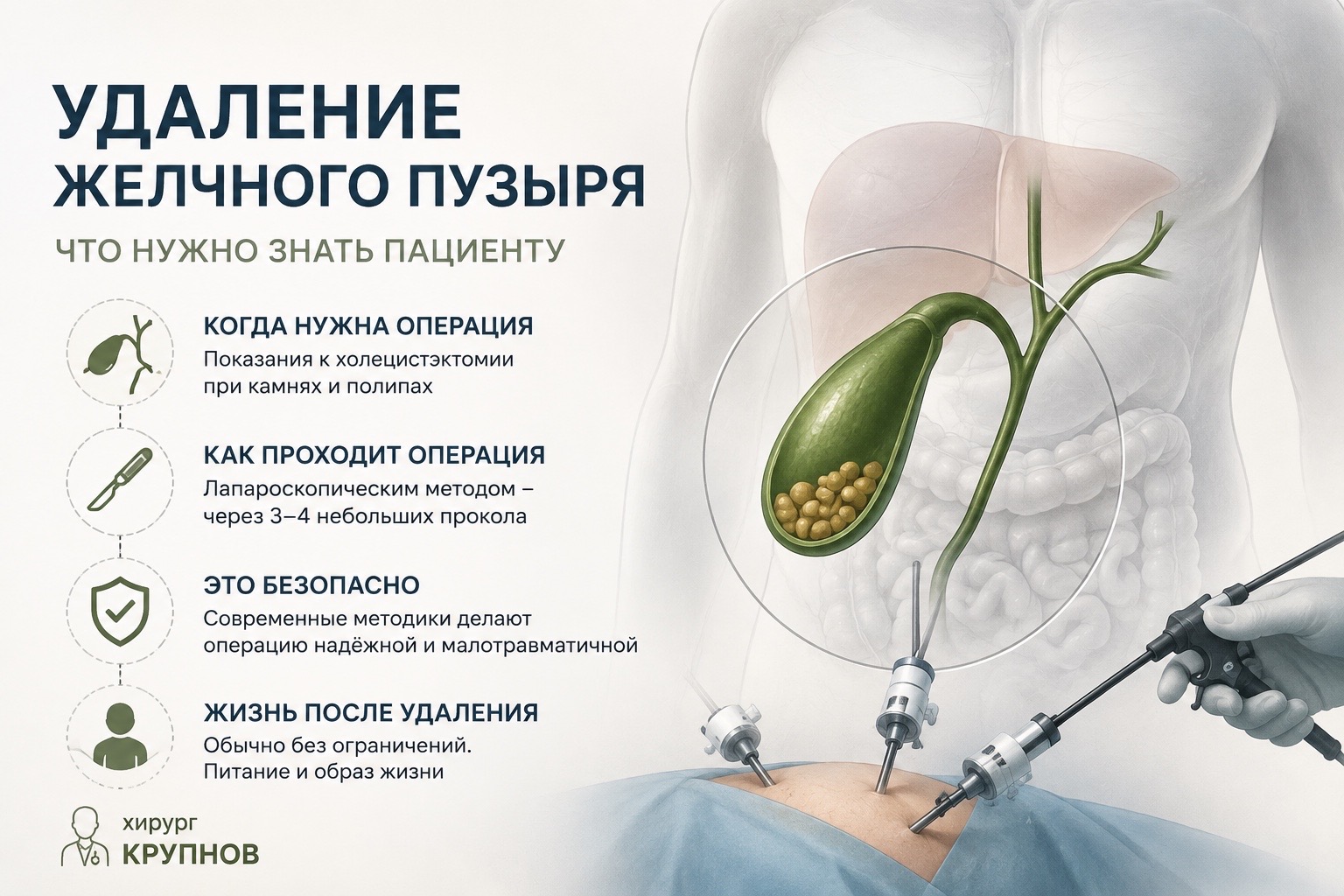 УДАЛЕНИЕ ЖЕЛЧНОГО ПУЗЫРЯ

ЧТО НУЖНО ЗНАТЬ ПАЦИЕНТУ

КОГДА НУЖНА ОПЕРАЦИЯ
Показания к холецистэктомии при камнях и полипах

КАК ПРОХОДИТ ОПЕРАЦИЯ
Лапароскопическим методом – через 3–4 небольших прокола

ЭТО БЕЗОПАСНО
Современные методики делают операцию надёжной и малотравматичной

ЖИЗНЬ ПОСЛЕ УДАЛЕНИЯ
Обычно без ограничений. Питание и образ жизни

хирург
КРУПНОВ